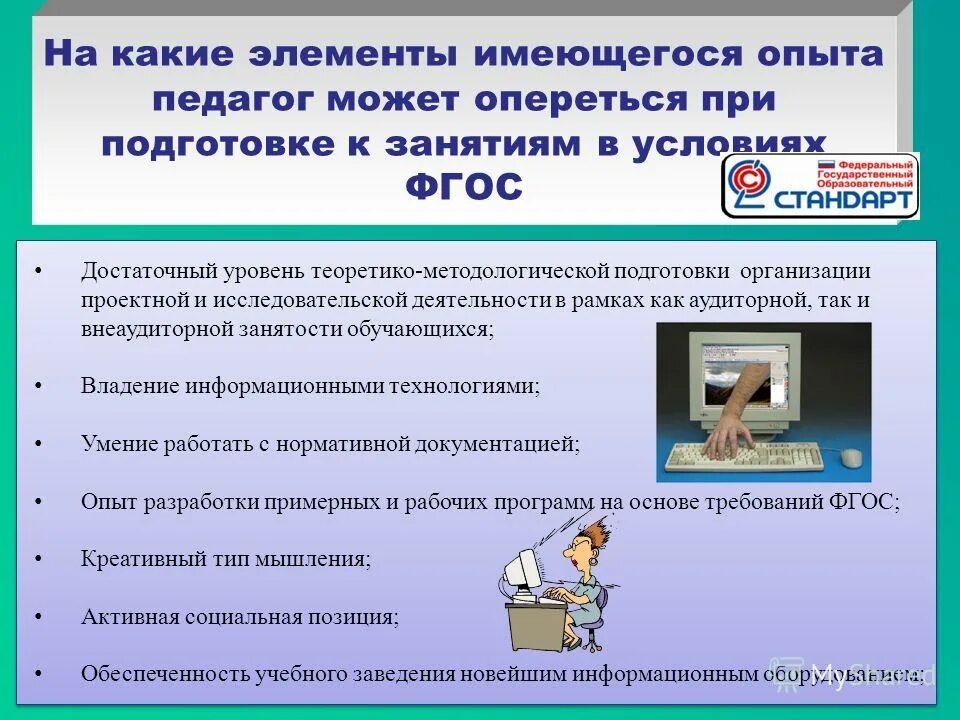 На какие элементы имеющегося опыта педагог может опереться при подготовке к занятиям в условиях ФГОС

Федеральный Государственный Образовательный СТАНДАРТ

• Достаточный уровень теоретико-методологической подготовки организации проектной и исследовательской деятельности в рамках как аудиторной, так и внеаудиторной занятости обучающихся;

• Владение информационными технологиями;

• Умение работать с нормативной документацией;

• Опыт разработки примерных и рабочих программ на основе требований ФГОС;

• Креативный тип мышления;

• Активная социальная позиция;

• Обеспеченность учебного заведения новейшим информационным оборудованием;

MyShared